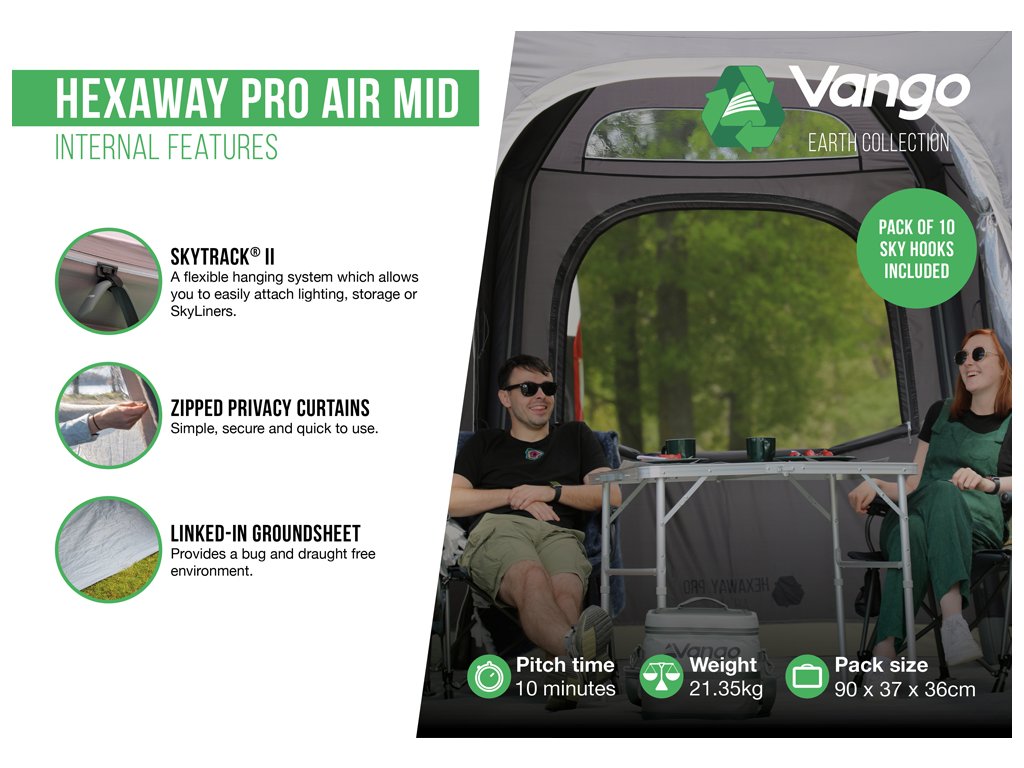 HEXAWAY PRO AIR MID
INTERNAL FEATURES

SKYTRACK® II
A flexible hanging system which allows you to easily attach lighting, storage or SkyLiners.

ZIPPED PRIVACY CURTAINS
Simple, secure and quick to use.

LINKED-IN GROUNDSHEET
Provides a bug and draught free environment.

Vango
EARTH COLLECTION

PACK OF 10 SKY HOOKS INCLUDED

HEXAWAY PRO

Vango

Pitch time
10 minutes

Weight
21.35kg

Pack size
90 x 37 x 36cm